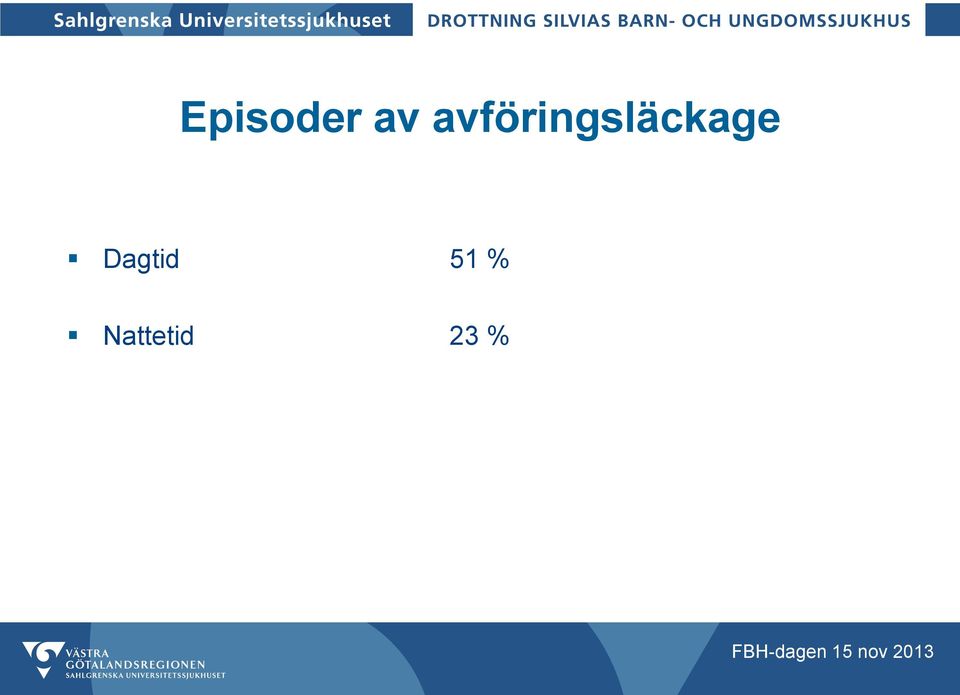 Sahlgrenska Universitetssjukhuset
DROTTNING SILVIAS BARN- OCH UNGDOMSSJUKHUS

Episoder av avföringsläckage

▪ Dagtid 51 %

▪ Nattetid 23 %

VÄSTRA GÖTALANDSREGIONEN
SAHLGRENSKA UNIVERSITETSSJUKHUSET

FBH-dagen 15 nov 2013